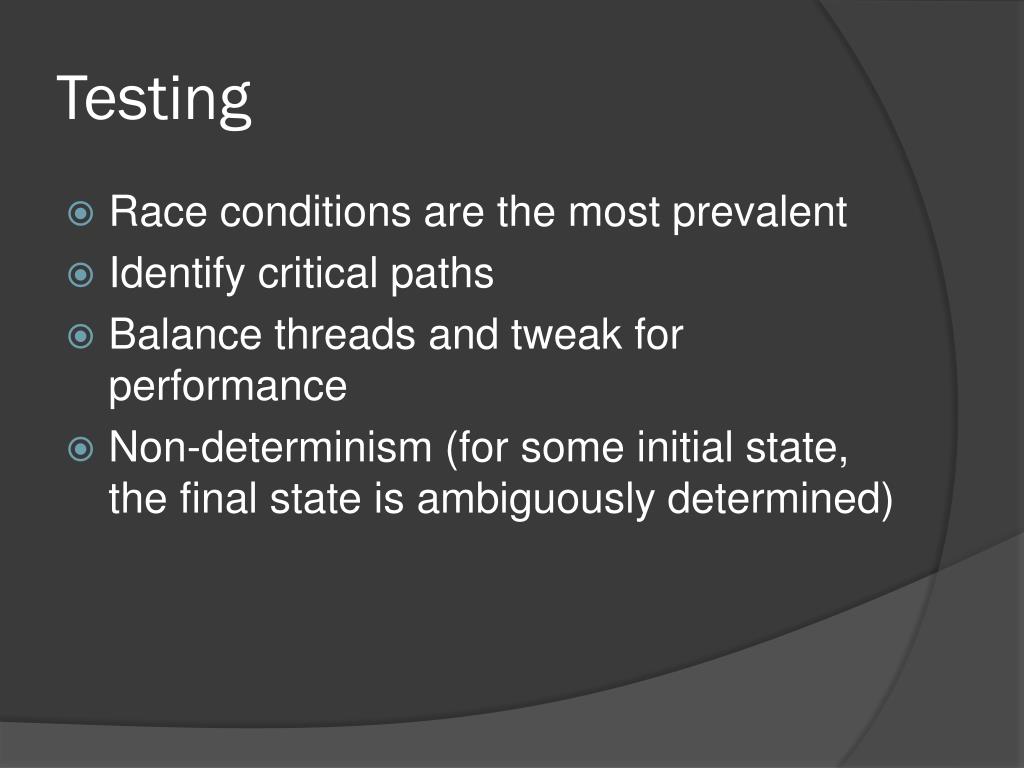 Testing

Race conditions are the most prevalent
Identify critical paths
Balance threads and tweak for performance
Non-determinism (for some initial state, the final state is ambiguously determined)